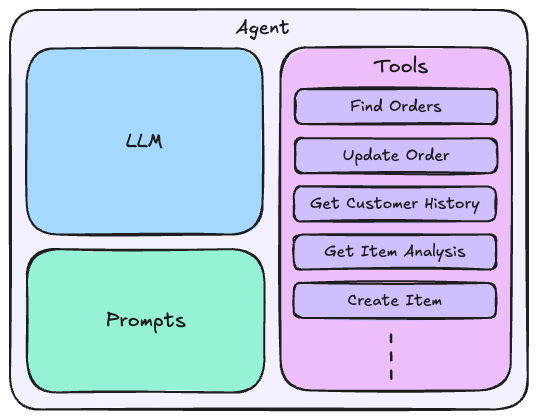 Agent

LLM

Prompts

Tools

Find Orders

Update Order

Get Customer History

Get Item Analysis

Create Item